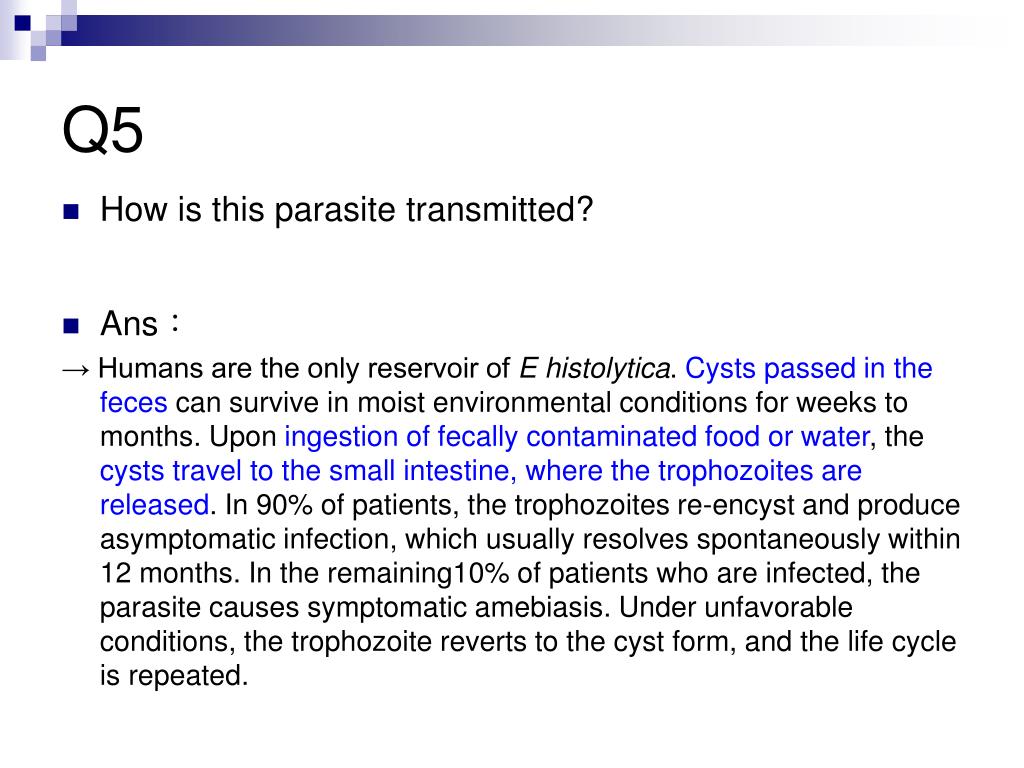 Q5

How is this parasite transmitted?

Ans：

→ Humans are the only reservoir of E histolytica. Cysts passed in the feces can survive in moist environmental conditions for weeks to months. Upon ingestion of fecally contaminated food or water, the cysts travel to the small intestine, where the trophozoites are released. In 90% of patients, the trophozoites re-encyst and produce asymptomatic infection, which usually resolves spontaneously within 12 months. In the remaining10% of patients who are infected, the parasite causes symptomatic amebiasis. Under unfavorable conditions, the trophozoite reverts to the cyst form, and the life cycle is repeated.